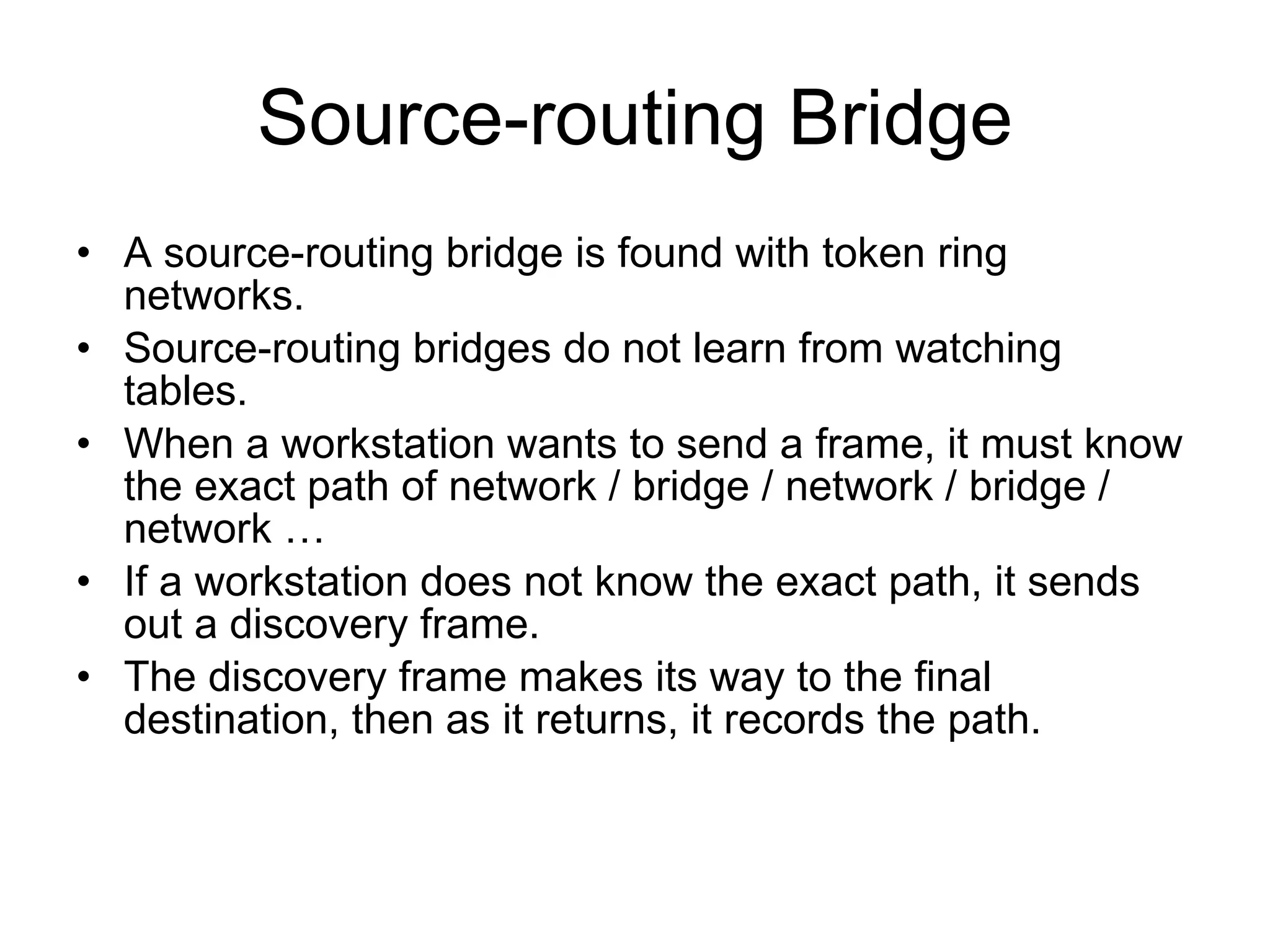 Source-routing Bridge

• A source-routing bridge is found with token ring networks.
• Source-routing bridges do not learn from watching tables.
• When a workstation wants to send a frame, it must know the exact path of network / bridge / network / bridge / network …
• If a workstation does not know the exact path, it sends out a discovery frame.
• The discovery frame makes its way to the final destination, then as it returns, it records the path.